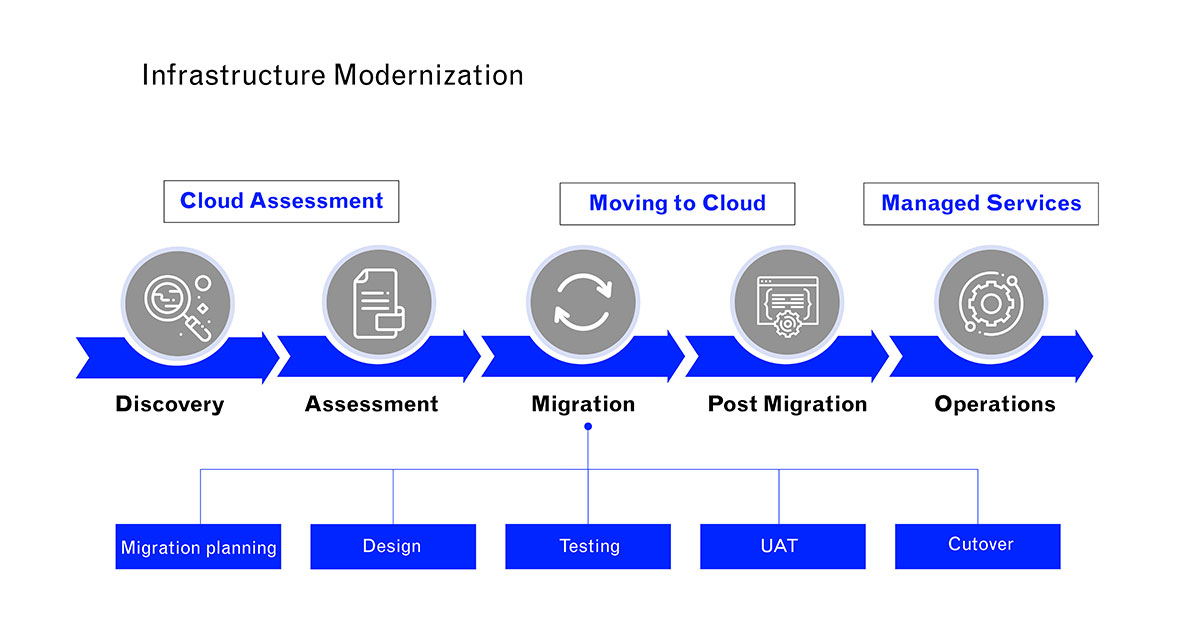 Infrastructure Modernization

Cloud Assessment

Moving to Cloud

Managed Services

Discovery

Assessment

Migration

Post Migration

Operations

Migration planning

Design

Testing

UAT

Cutover